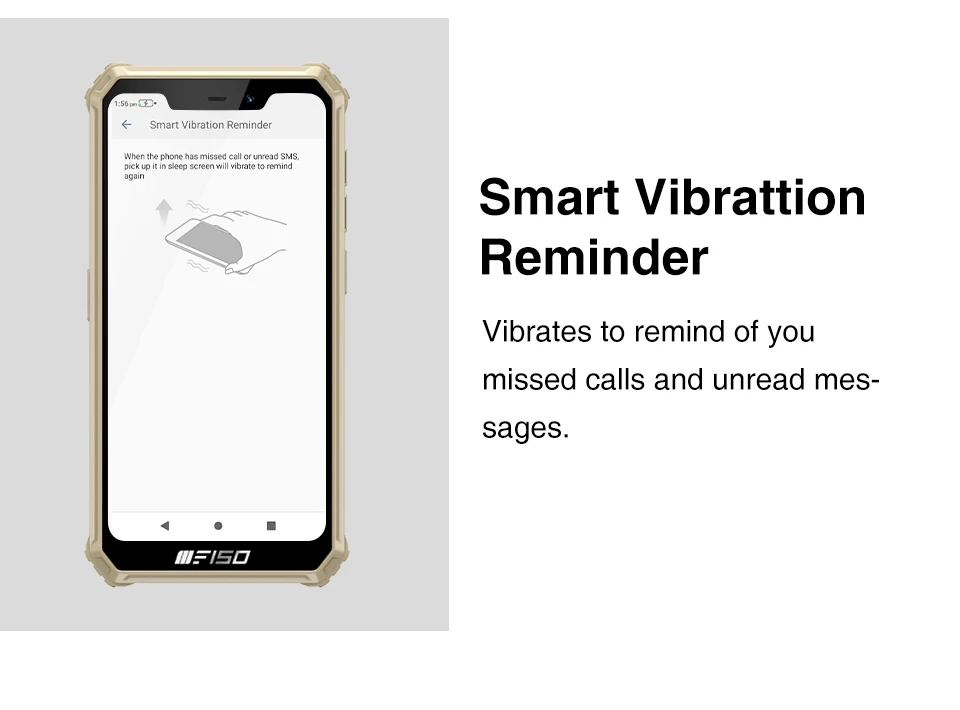 1:56 pm

Smart Vibration Reminder

When the phone has missed call or unread SMS, pick up it in sleep screen will vibrate to remind again

F150

Smart Vibrattion Reminder

Vibrates to remind of you missed calls and unread messages.